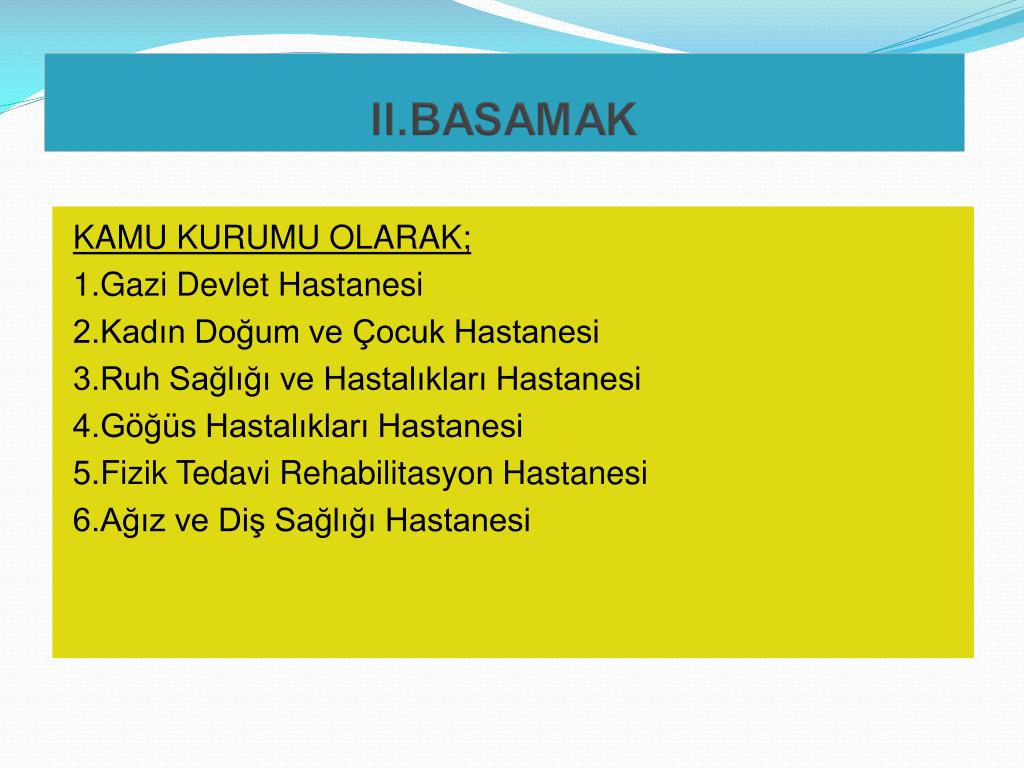 II.BASAMAK

KAMU KURUMU OLARAK;
1.Gazi Devlet Hastanesi
2.Kadın Doğum ve Çocuk Hastanesi
3.Ruh Sağlığı ve Hastalıkları Hastanesi
4.Göğüs Hastalıkları Hastanesi
5.Fizik Tedavi Rehabilitasyon Hastanesi
6.Ağız ve Diş Sağlığı Hastanesi